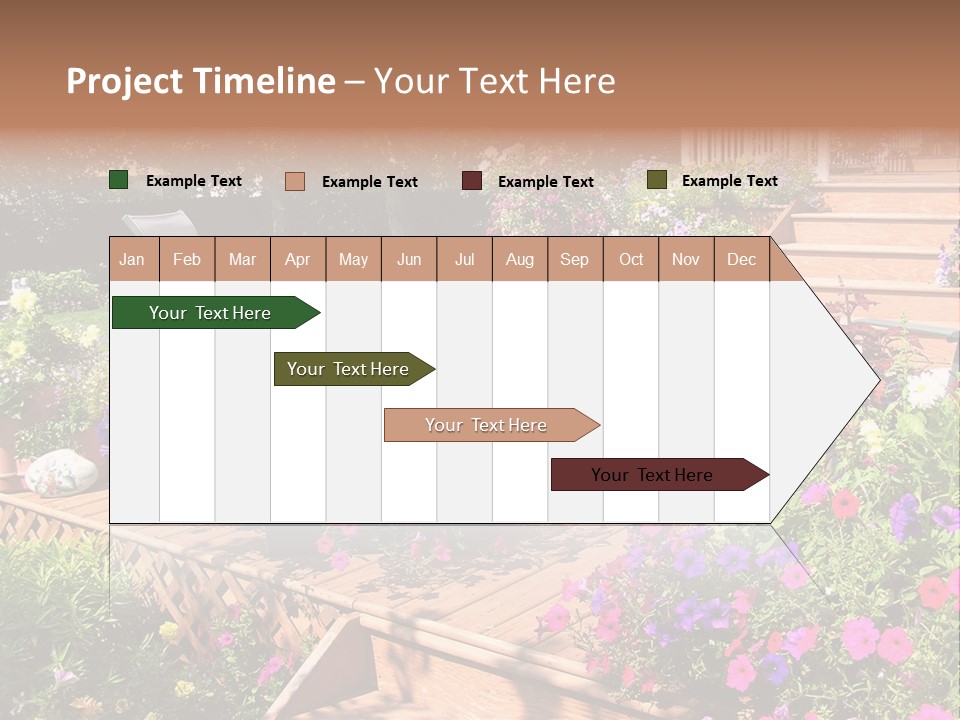 Project Timeline – Your Text Here

Example Text Example Text Example Text Example Text

| Jan | Feb | Mar | Apr | May | Jun | Jul | Aug | Sep | Oct | Nov | Dec |
|---|---|---|---|---|---|---|---|---|---|---|---|

Your Text Here

Your Text Here

Your Text Here

Your Text Here